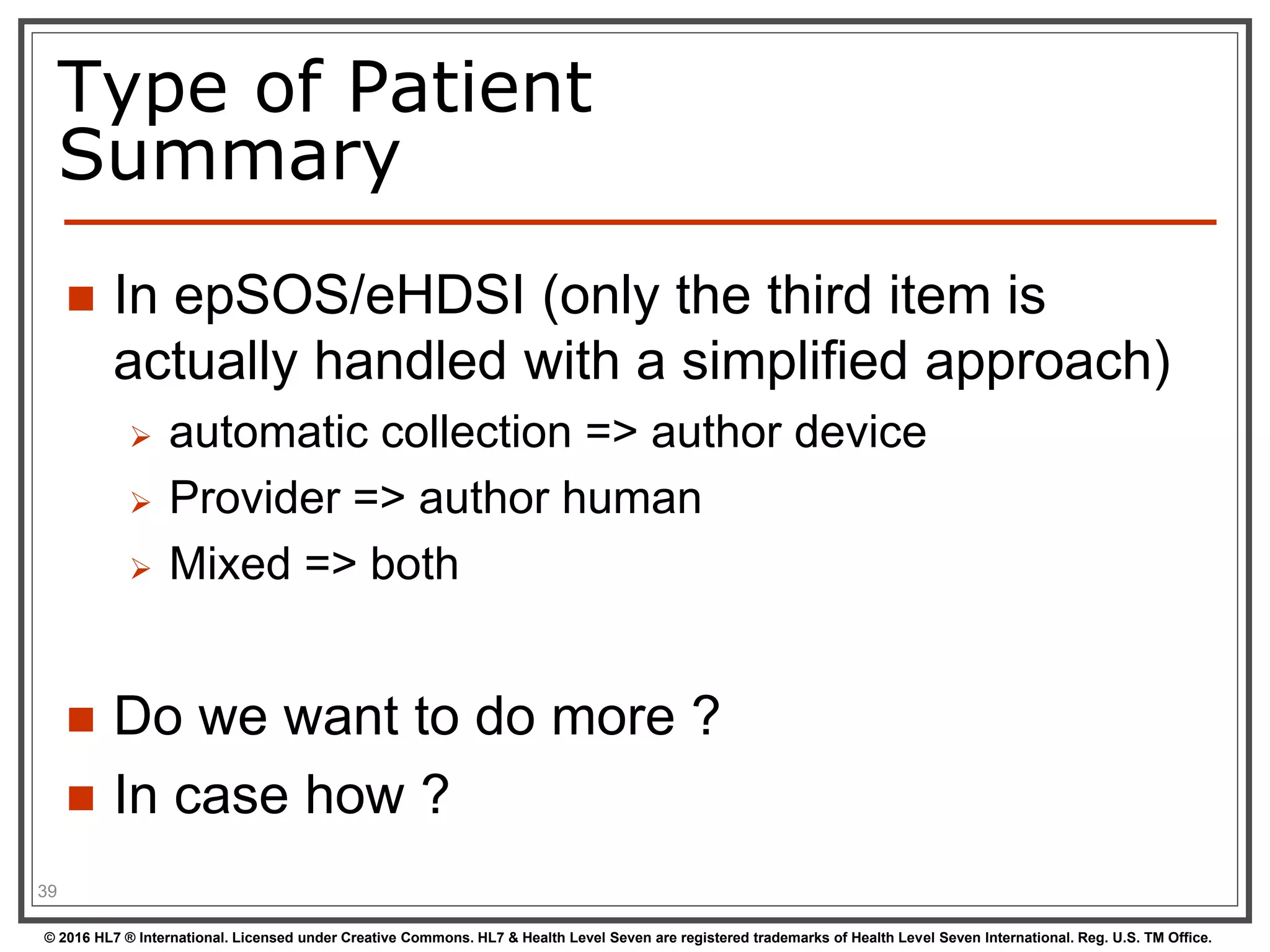 Type of Patient Summary

In epSOS/eHDSI (only the third item is actually handled with a simplified approach)

automatic collection => author device

Provider => author human

Mixed => both

Do we want to do more ?

In case how ?

39

© 2016 HL7 ® International. Licensed under Creative Commons. HL7 & Health Level Seven are registered trademarks of Health Level Seven International. Reg. U.S. TM Office.